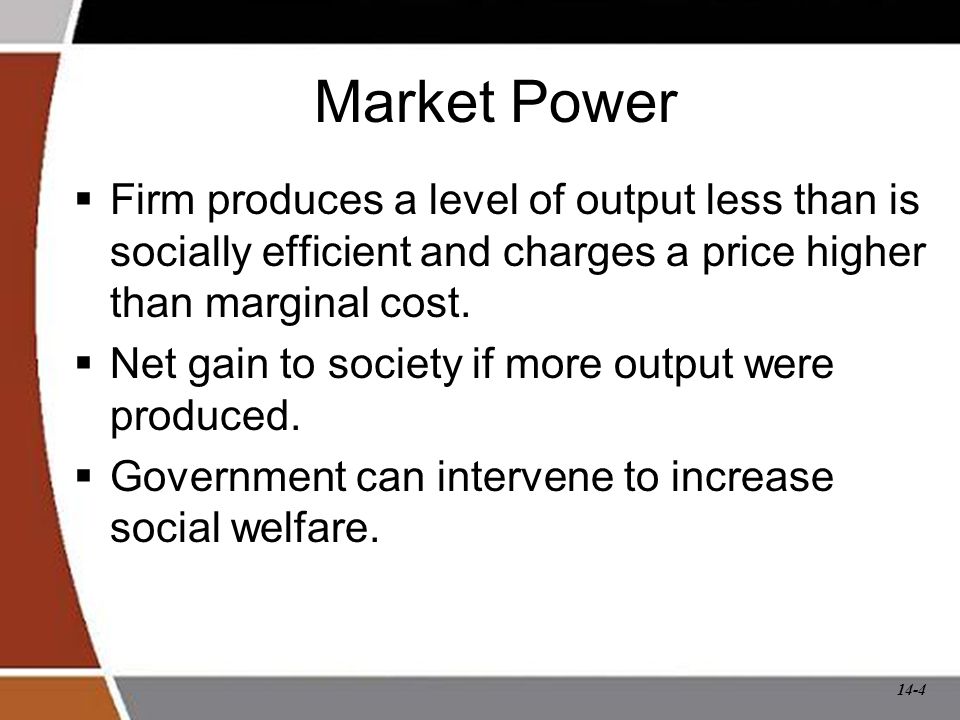 Market Power

▪ Firm produces a level of output less than is socially efficient and charges a price higher than marginal cost.

▪ Net gain to society if more output were produced.

▪ Government can intervene to increase social welfare.

14-4